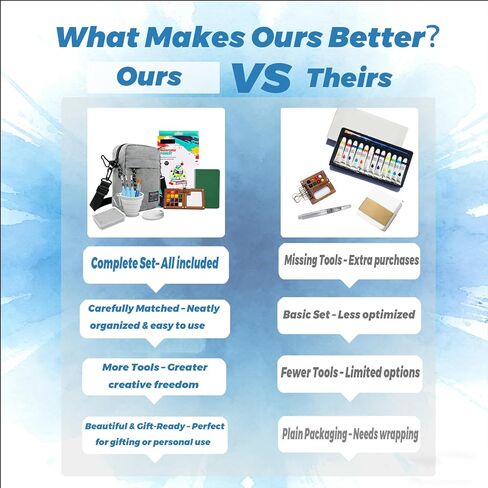 What Makes Ours Better?

Ours VS Theirs

Complete Set- All included

Carefully Matched - Neatly organized & easy to use

More Tools - Greater creative freedom

Beautiful & Gift-Ready - Perfect for gifting or personal use

Missing Tools - Extra purchases

Basic Set - Less optimized

Fewer Tools - Limited options

Plain Packaging - Needs wrapping